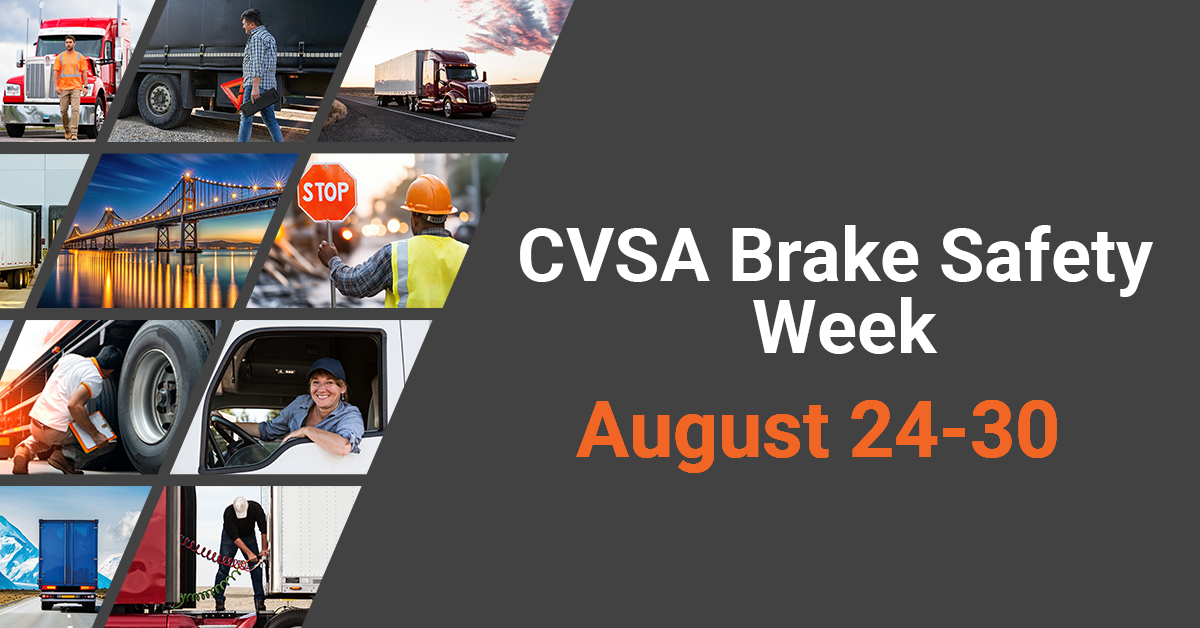 STOP

CVSA Brake Safety Week

August 24-30